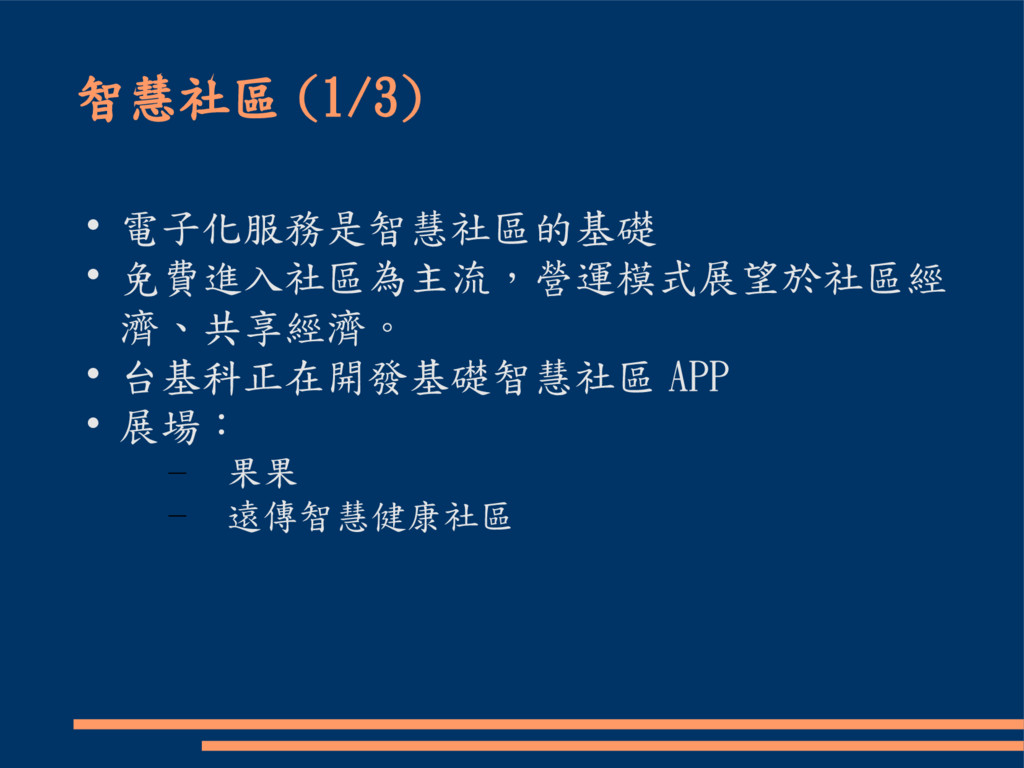 智慧社區 (1/3)

• 電子化服務是智慧社區的基礎
• 免費進入社區為主流，營運模式展望於社區經濟、共享經濟。
• 台基科正在開發基礎智慧社區 APP
• 展場：
– 果果
– 遠傳智慧健康社區